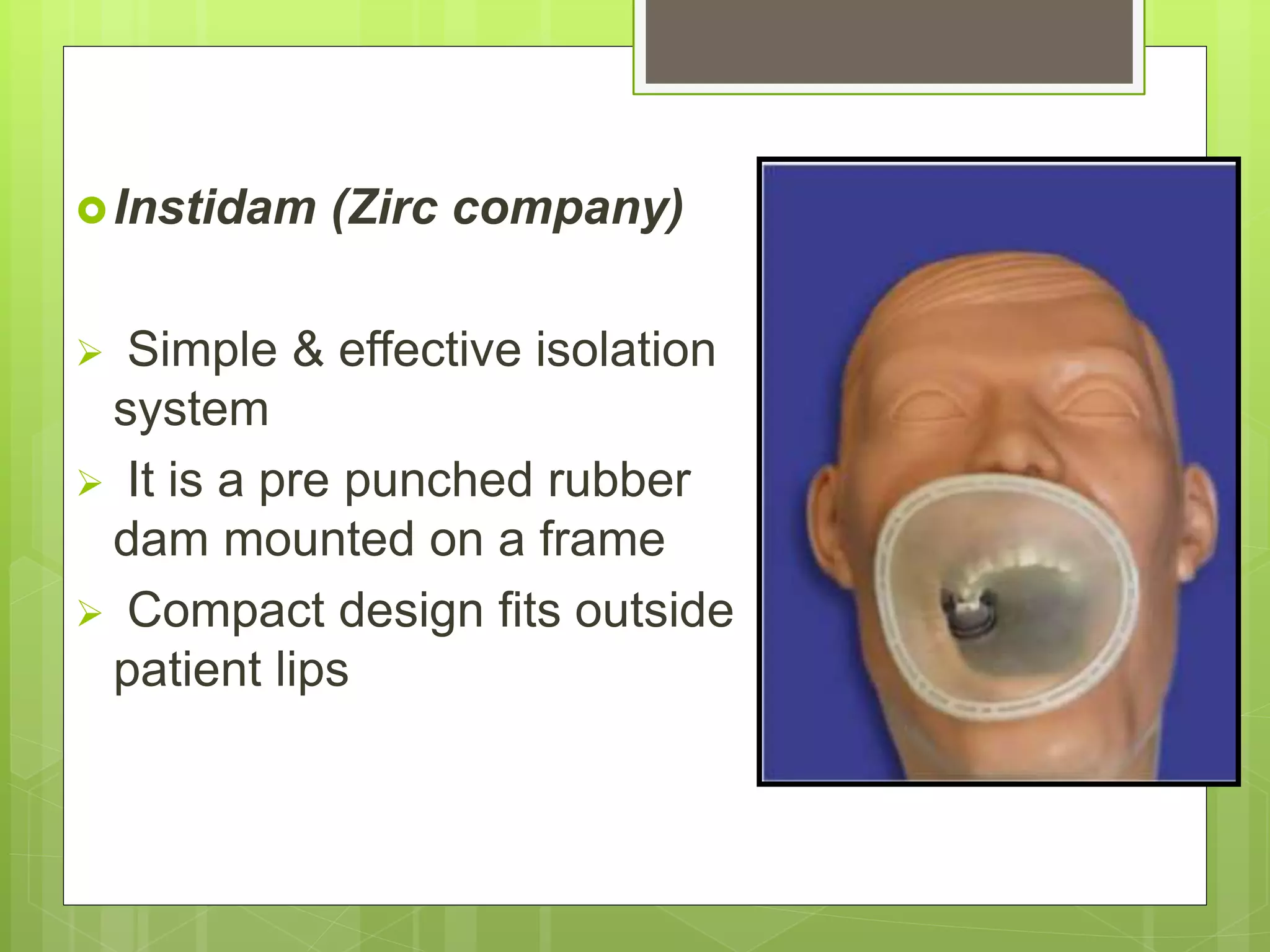 Instidam (Zirc company)

Simple & effective isolation system

It is a pre punched rubber dam mounted on a frame

Compact design fits outside patient lips